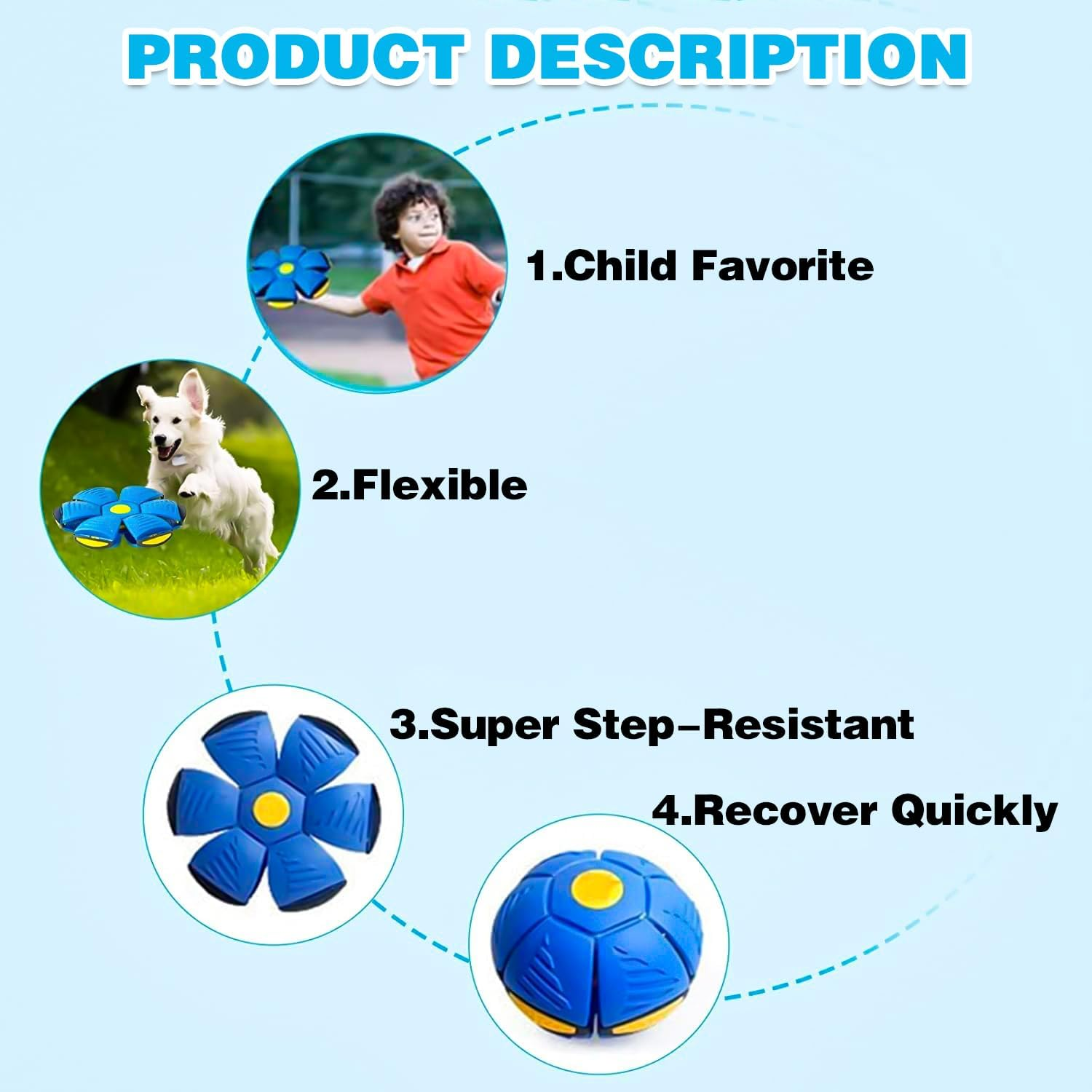 PRODUCT DESCRIPTION

1.Child Favorite

2.Flexible

3.Super Step–Resistant

4.Recover Quickly